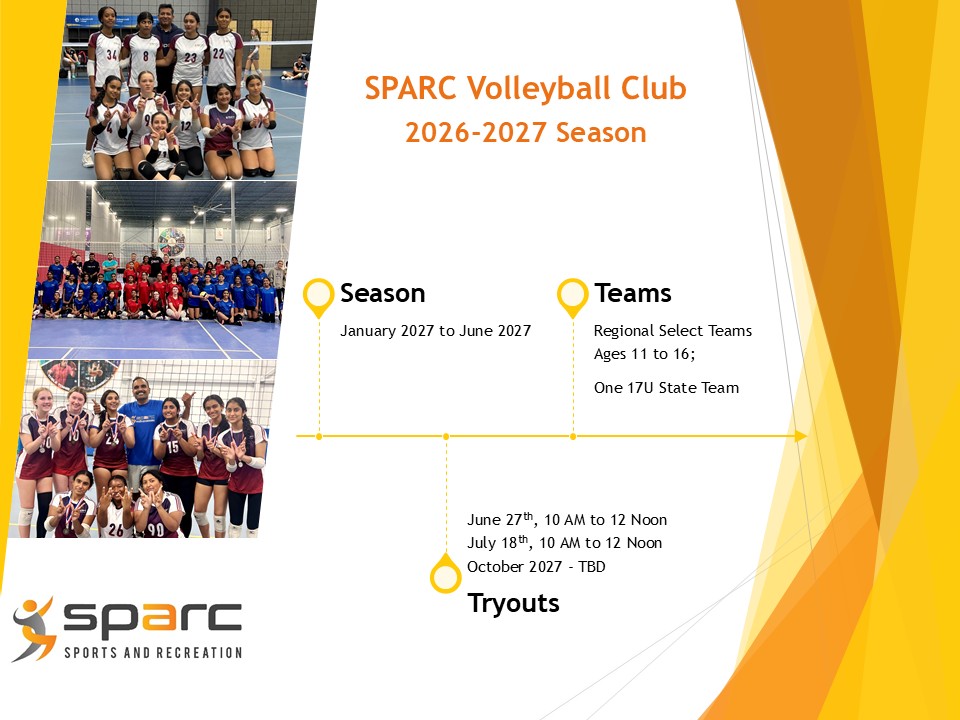 SPARC Volleyball Club
2026-2027 Season

Season
January 2027 to June 2027

Teams
Regional Select Teams Ages 11 to 16;

One 17U State Team

June 27$^{th}$, 10 AM to 12 Noon
July 18$^{th}$, 10 AM to 12 Noon
October 2027 - TBD

Tryouts

sparc
SPORTS AND RECREATION